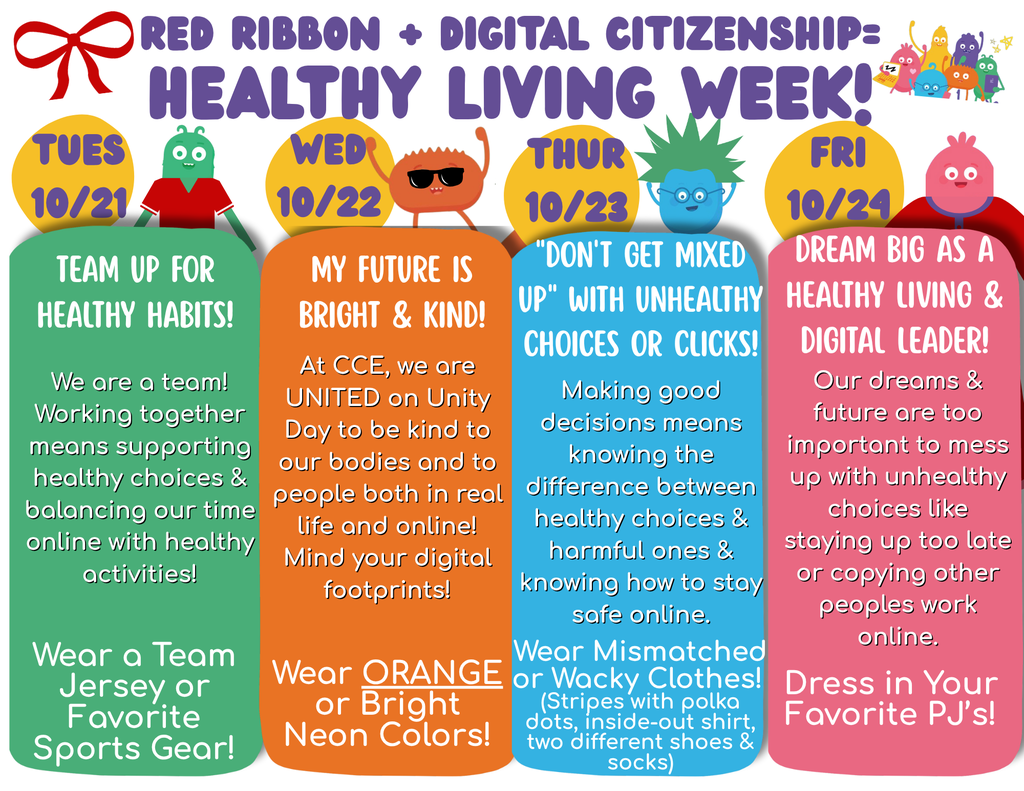 RED RIBBON + DIGITAL CITIZENSHIP=
HEALTHY LIVING WEEK!

TUES
10/21

TEAM UP FOR HEALTHY HABITS!

We are a team! Working together means supporting healthy choices & balancing our time online with healthy activities!

Wear a Team Jersey or Favorite Sports Gear!

WED
10/22

MY FUTURE IS BRIGHT & KIND!

At CCE, we are UNITED on Unity Day to be kind to our bodies and to people both in real life and online! Mind your digital footprints!

Wear ORANGE or Bright Neon Colors!

THUR
10/23

"DON'T GET MIXED UP" WITH UNHEALTHY CHOICES OR CLICKS!

Making good decisions means knowing the difference between healthy choices & harmful ones & knowing how to stay safe online.

Wear Mismatched or Wacky Clothes!
(Stripes with polka dots, inside-out shirt, two different shoes & socks)

FRI
10/24

DREAM BIG AS A HEALTHY LIVING & DIGITAL LEADER!

Our dreams & future are too important to mess up with unhealthy choices like staying up too late or copying other peoples work online.

Dress in Your Favorite PJ's!